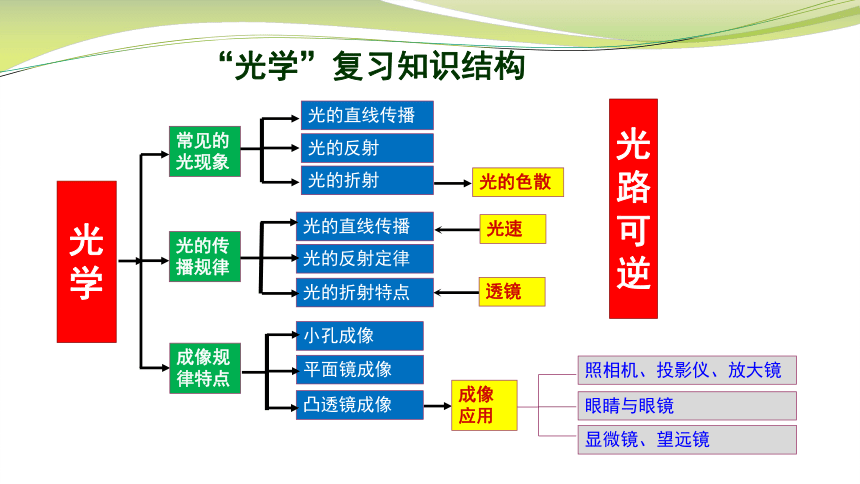 “光学”复习知识结构

光学

常见的光现象

光的直线传播

光的反射

光的折射

光的色散

光的传播规律

光的直线传播

光速

光的反射定律

光的折射特点

透镜

成像规律特点

小孔成像

平面镜成像

凸透镜成像

成像应用

照相机、投影仪、放大镜

眼睛与眼镜

显微镜、望远镜

光路可逆